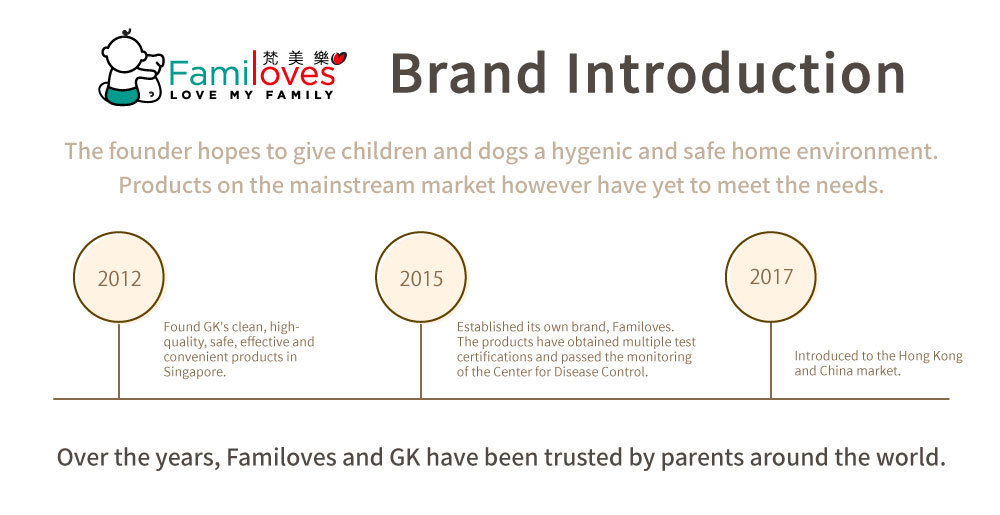 梵美樂
Familoves
LOVE MY FAMILY

Brand Introduction

The founder hopes to give children and dogs a hygenic and safe home environment. Products on the mainstream market however have yet to meet the needs.

2012

Found GK's clean, high-quality, safe, effective and convenient products in Singapore.

2015

Established its own brand, Familoves. The products have obtained multiple test certifications and passed the monitoring of the Center for Disease Control.

2017

Introduced to the Hong Kong and China market.

Over the years, Familoves and GK have been trusted by parents around the world.